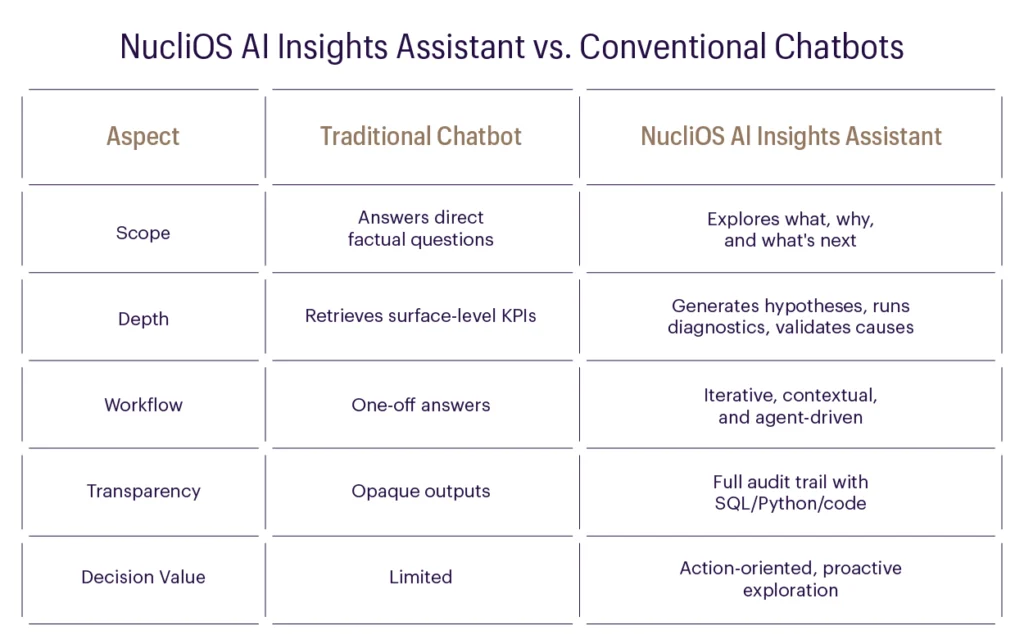 NucliOS AI Insights Assistant vs. Conventional Chatbots

| Aspect | Traditional Chatbot | NucliOS AI Insights Assistant |
|---|---|---|
| Scope | Answers direct factual questions | Explores what, why, and what's next |
| Depth | Retrieves surface-level KPIs | Generates hypotheses, runs diagnostics, validates causes |
| Workflow | One-off answers | Iterative, contextual, and agent-driven |
| Transparency | Opaque outputs | Full audit trail with SQL/Python/code |
| Decision Value | Limited | Action-oriented, proactive exploration |